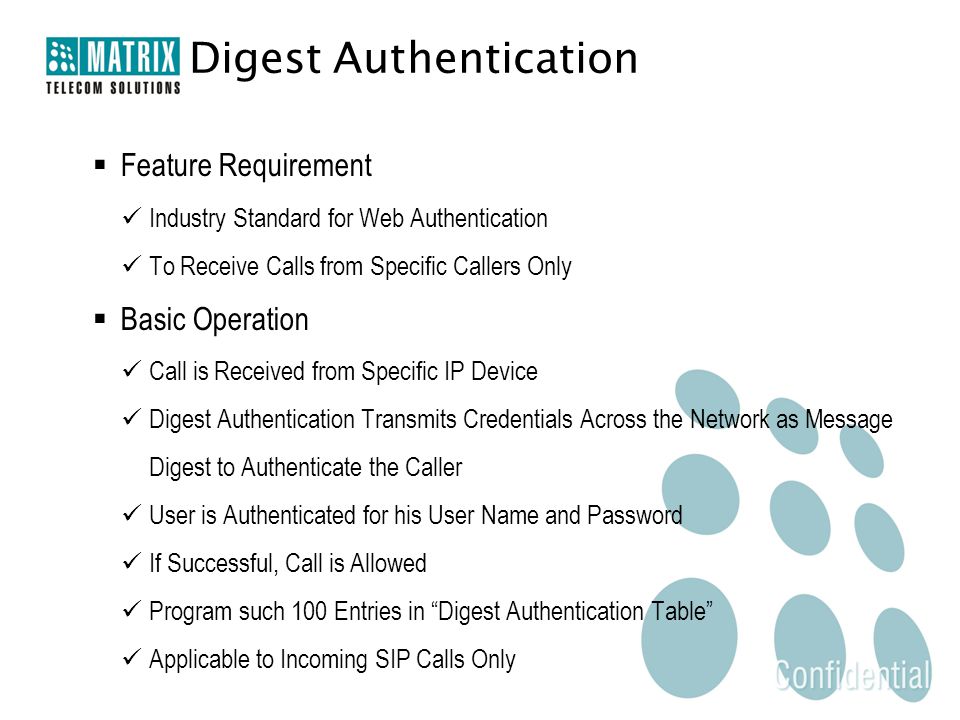 MATRIX
TELECOM SOLUTIONS

Digest Authentication

▪ Feature Requirement
✓ Industry Standard for Web Authentication
✓ To Receive Calls from Specific Callers Only

▪ Basic Operation
✓ Call is Received from Specific IP Device
✓ Digest Authentication Transmits Credentials Across the Network as Message Digest to Authenticate the Caller
✓ User is Authenticated for his User Name and Password
✓ If Successful, Call is Allowed
✓ Program such 100 Entries in “Digest Authentication Table”
✓ Applicable to Incoming SIP Calls Only

Confidential